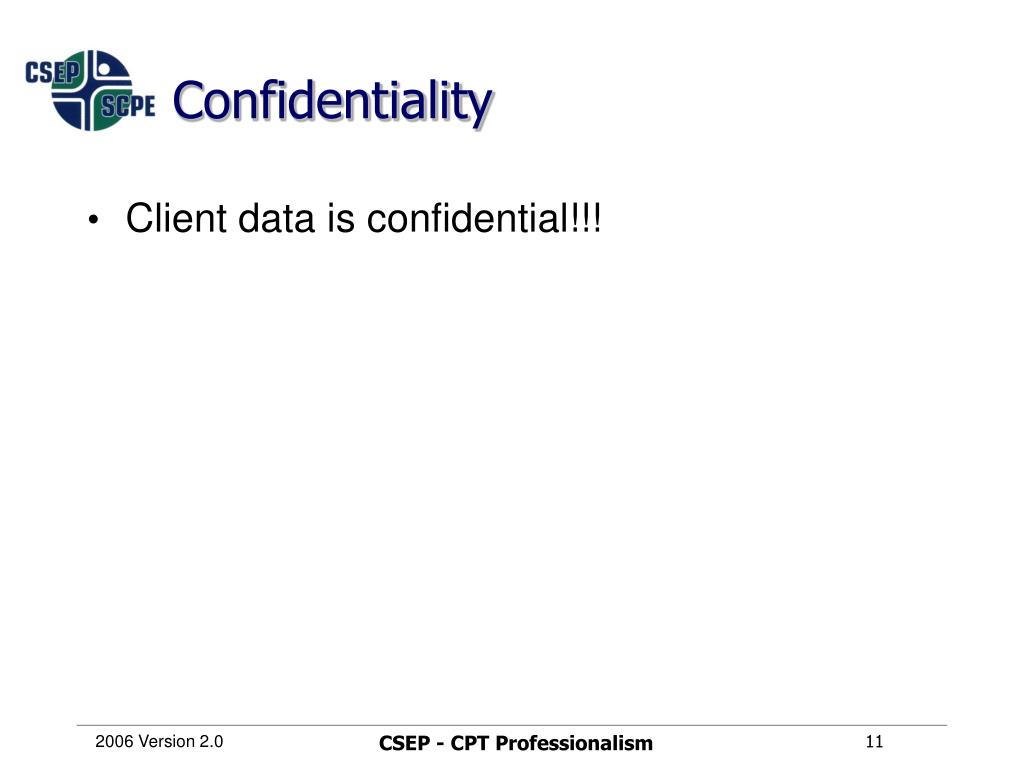 CSEP SCPE

Confidentiality

• Client data is confidential!!!

2006 Version 2.0

CSEP - CPT Professionalism

11